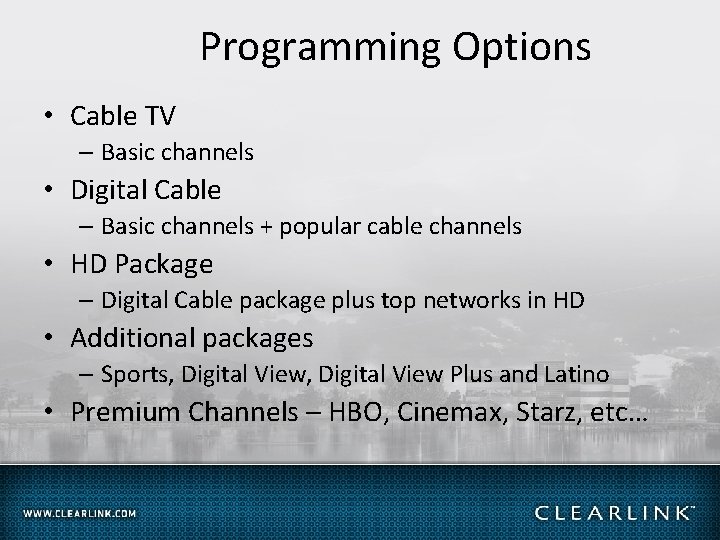 Programming Options

• Cable TV
– Basic channels
• Digital Cable
– Basic channels + popular cable channels
• HD Package
– Digital Cable package plus top networks in HD
• Additional packages
– Sports, Digital View, Digital View Plus and Latino
• Premium Channels – HBO, Cinemax, Starz, etc…

WWW.CLEARLINK.COM

CLEARLINK™